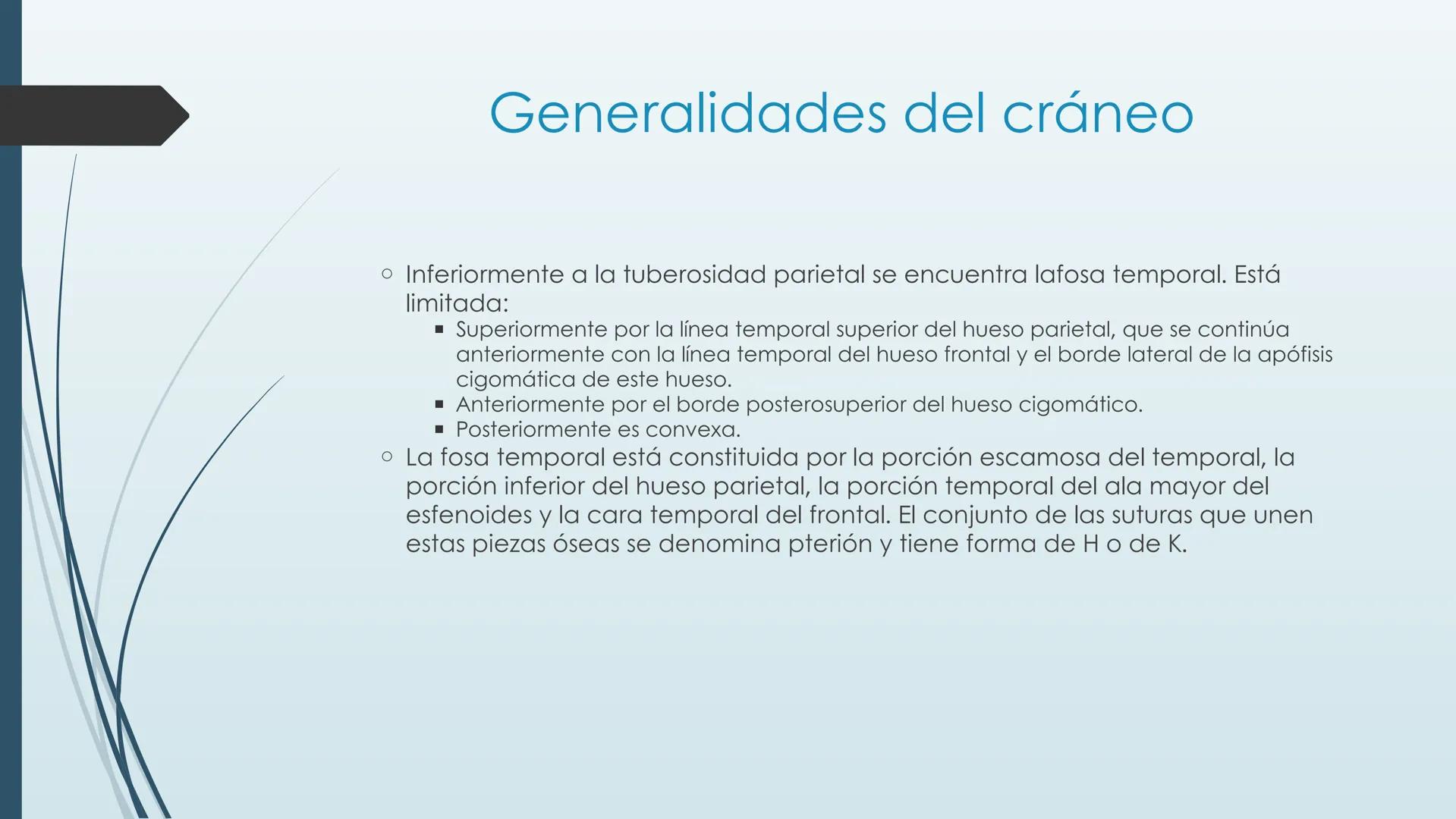 Generalidades del cráneo

○ Inferiormente a la tuberosidad parietal se encuentra lafosa temporal. Está limitada:
▪ Superiormente por la línea temporal superior del hueso parietal, que se continúa anteriormente con la línea temporal del hueso frontal y el borde lateral de la apófisis cigomática de este hueso.
▪ Anteriormente por el borde posterosuperior del hueso cigomático.
▪ Posteriormente es convexa.
○ La fosa temporal está constituida por la porción escamosa del temporal, la porción inferior del hueso parietal, la porción temporal del ala mayor del esfenoides y la cara temporal del frontal. El conjunto de las suturas que unen estas piezas óseas se denomina pterión y tiene forma de H o de K.